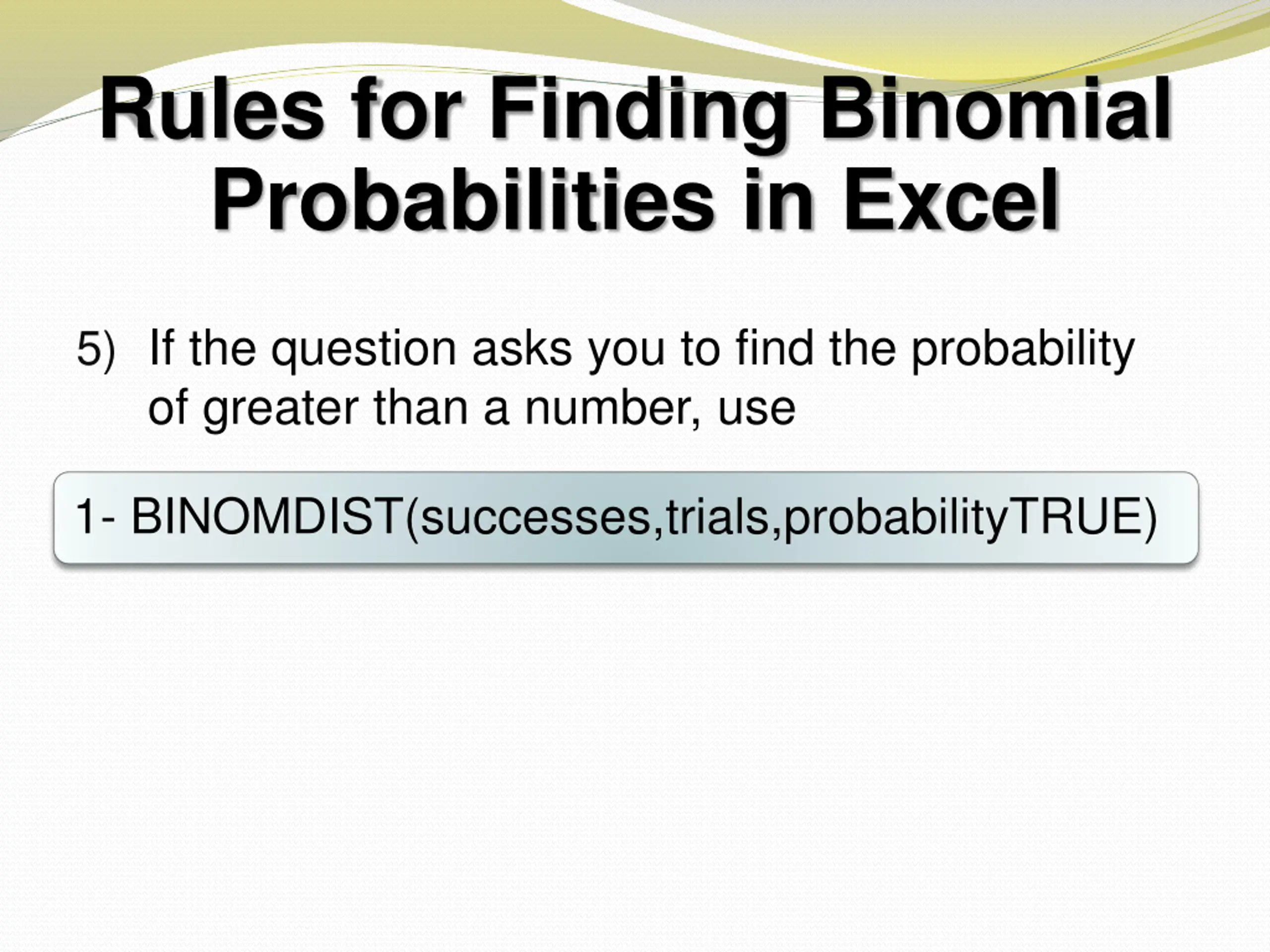 Rules for Finding Binomial Probabilities in Excel

5) If the question asks you to find the probability of greater than a number, use

1- BINOMDIST(successes,trials,probabilityTRUE)